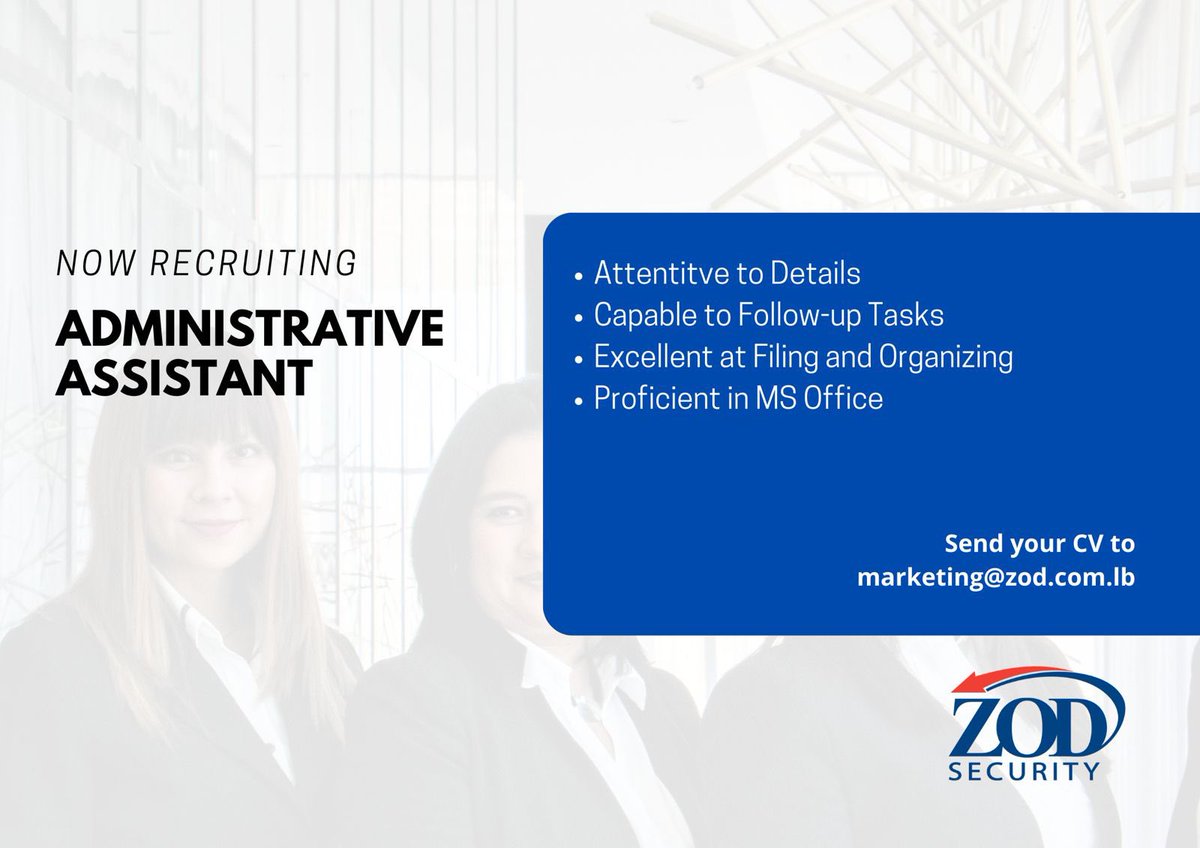 NOW RECRUITING

ADMINISTRATIVE ASSISTANT

• Attentitve to Details
• Capable to Follow-up Tasks
• Excellent at Filing and Organizing
• Proficient in MS Office

Send your CV to marketing@zod.com.lb

ZOD
SECURITY